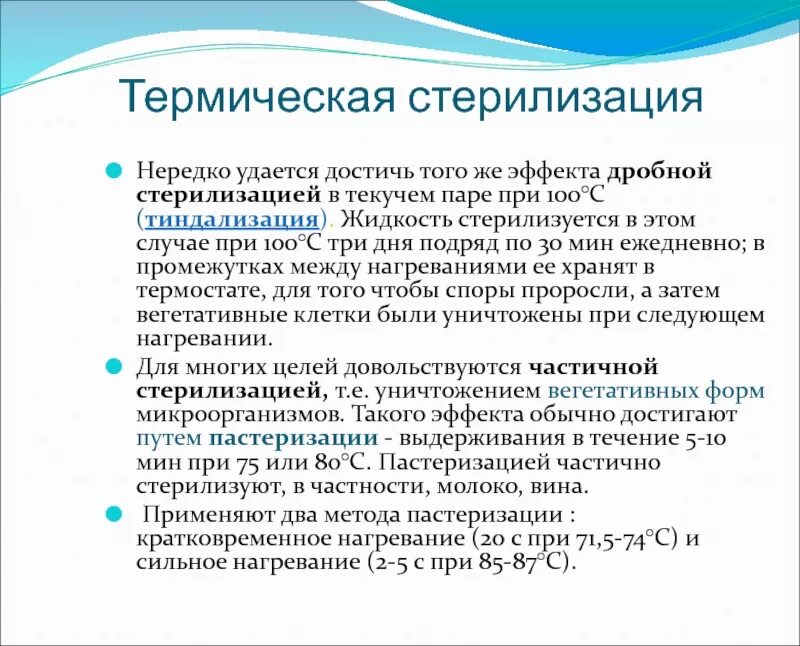 Термическая стерилизация

Нередко удается достичь того же эффекта дробной стерилизацией в текучем паре при 100°С (тиндализация). Жидкость стерилизуется в этом случае при 100°С три дня подряд по 30 мин ежедневно; в промежутках между нагреваниями ее хранят в термостате, для того чтобы споры проросли, а затем вегетативные клетки были уничтожены при следующем нагревании.

Для многих целей довольствуются частичной стерилизацией, т.е. уничтожением вегетативных форм микроорганизмов. Такого эффекта обычно достигают путем пастеризации - выдерживания в течение 5-10 мин при 75 или 80°С. Пастеризацией частично стерилизуют, в частности, молоко, вина.

Применяют два метода пастеризации : кратковременное нагревание (20 с при 71,5-74°С) и сильное нагревание (2-5 с при 85-87°С).